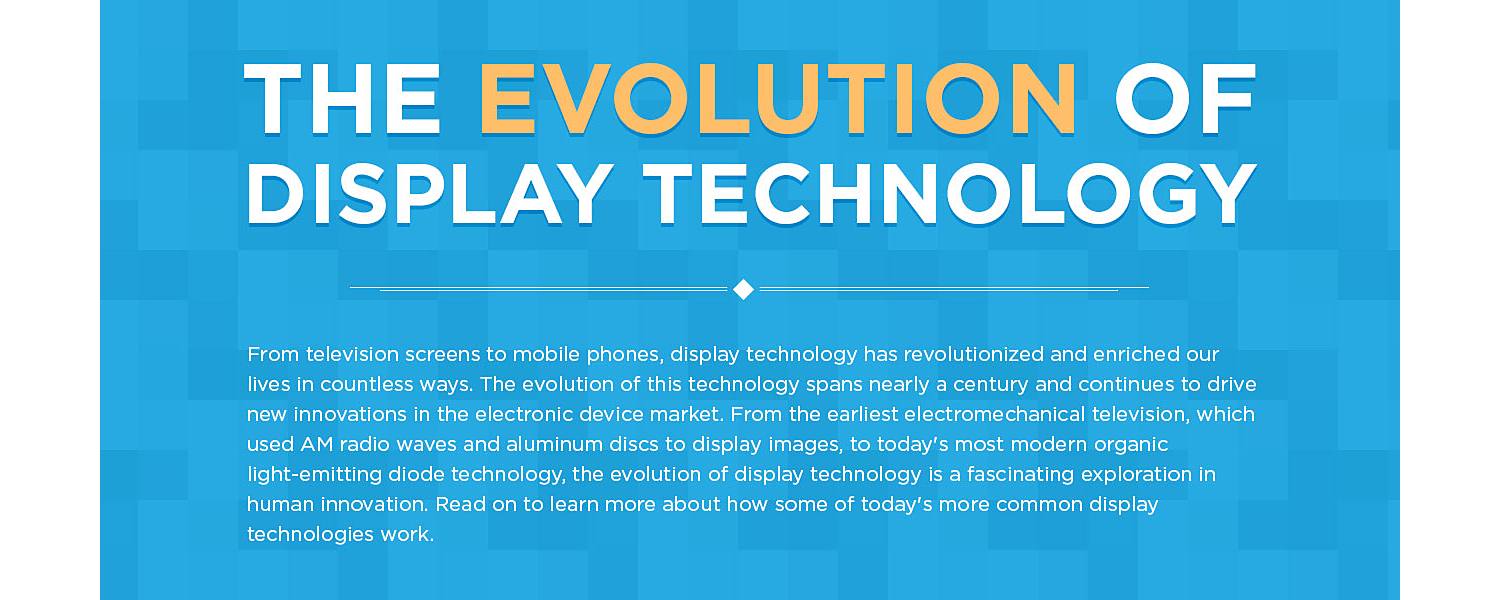 THE EVOLUTION OF DISPLAY TECHNOLOGY

From television screens to mobile phones, display technology has revolutionized and enriched our lives in countless ways. The evolution of this technology spans nearly a century and continues to drive new innovations in the electronic device market. From the earliest electromechanical television, which used AM radio waves and aluminum discs to display images, to today's most modern organic light-emitting diode technology, the evolution of display technology is a fascinating exploration in human innovation. Read on to learn more about how some of today's more common display technologies work.